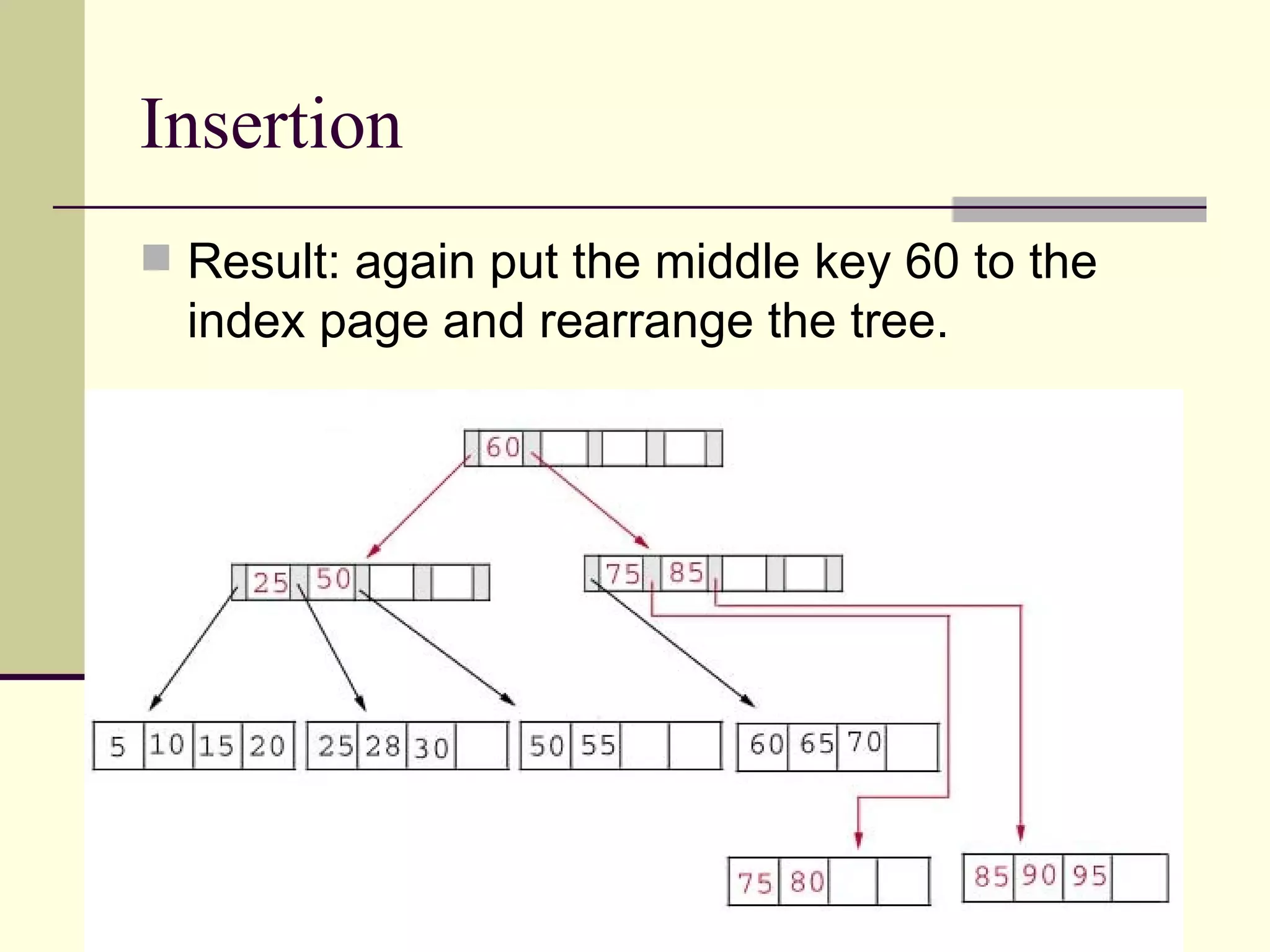 Insertion

Result: again put the middle key 60 to the index page and rearrange the tree.

60

25 50

75 85

5 10 15 20

25 28 30

50 55

60 65 70

75 80

85 90 95